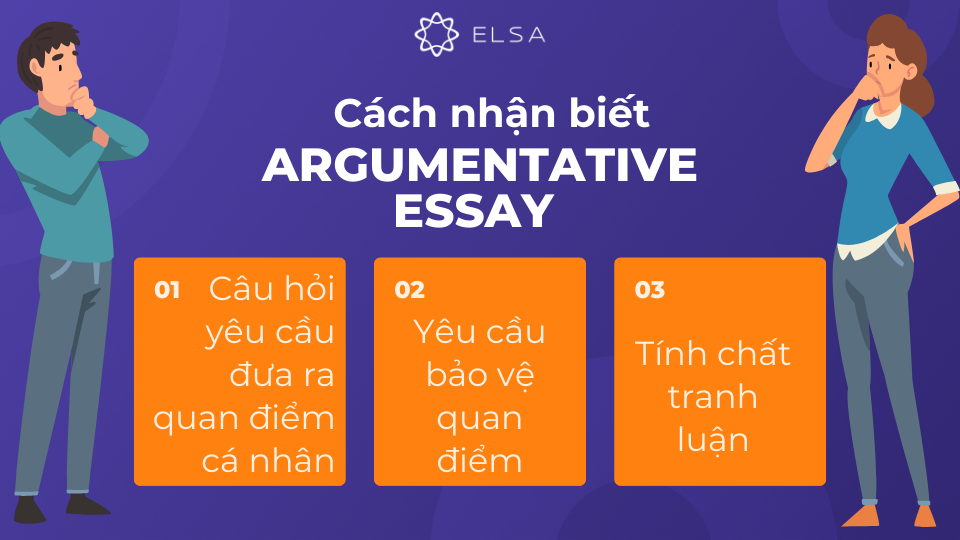 ELSA

Cách nhận biết
ARGUMENTATIVE ESSAY

01 Câu hỏi yêu cầu đưa ra quan điểm cá nhân

02 Yêu cầu bảo vệ quan điểm

03 Tính chất tranh luận